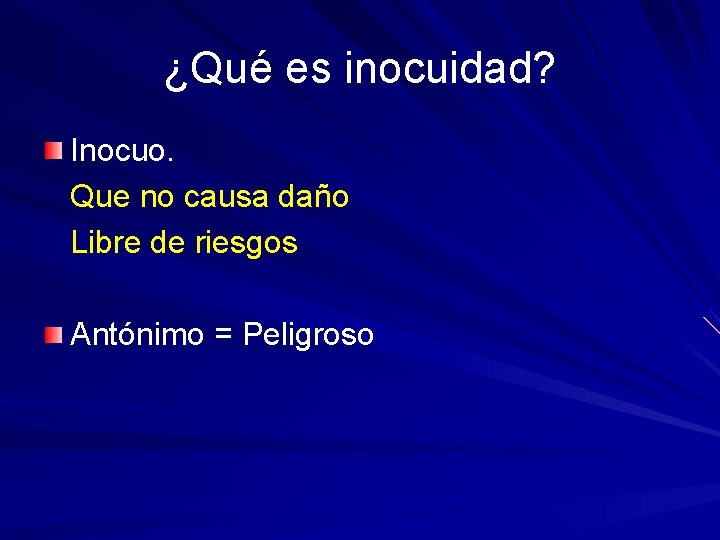 ¿Qué es inocuidad?

Inocuo.

Que no causa daño

Libre de riesgos

Antónimo = Peligroso